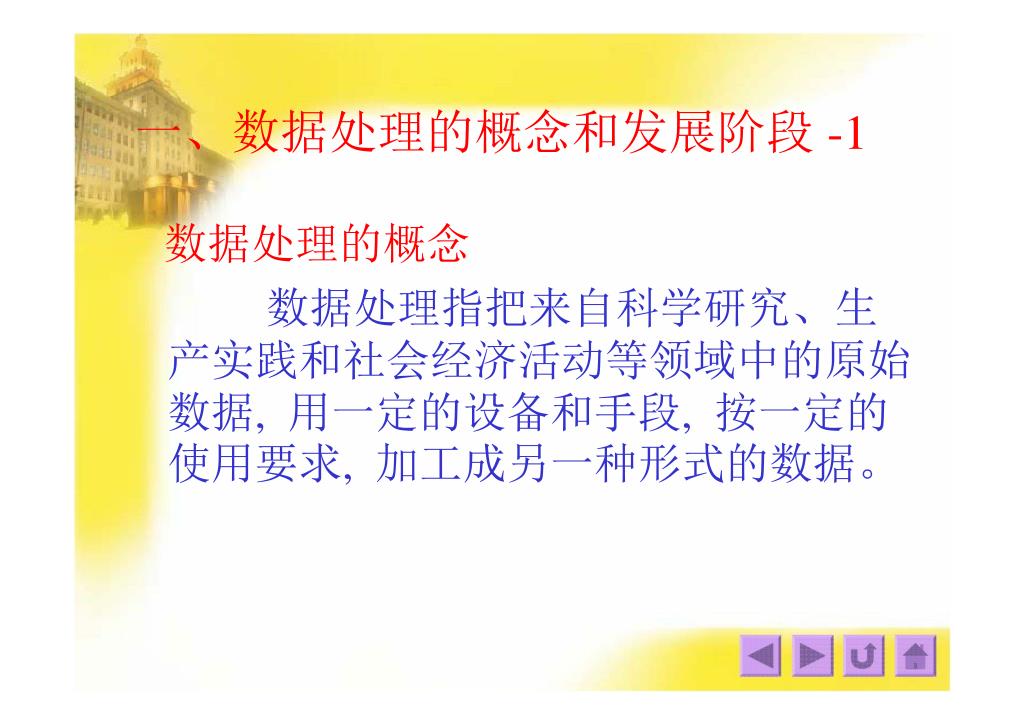 一、数据处理的概念和发展阶段 -1

数据处理的概念

数据处理指把来自科学研究、生产实践和社会经济活动等领域中的原始数据, 用一定的设备和手段, 按一定的使用要求, 加工成另一种形式的数据。